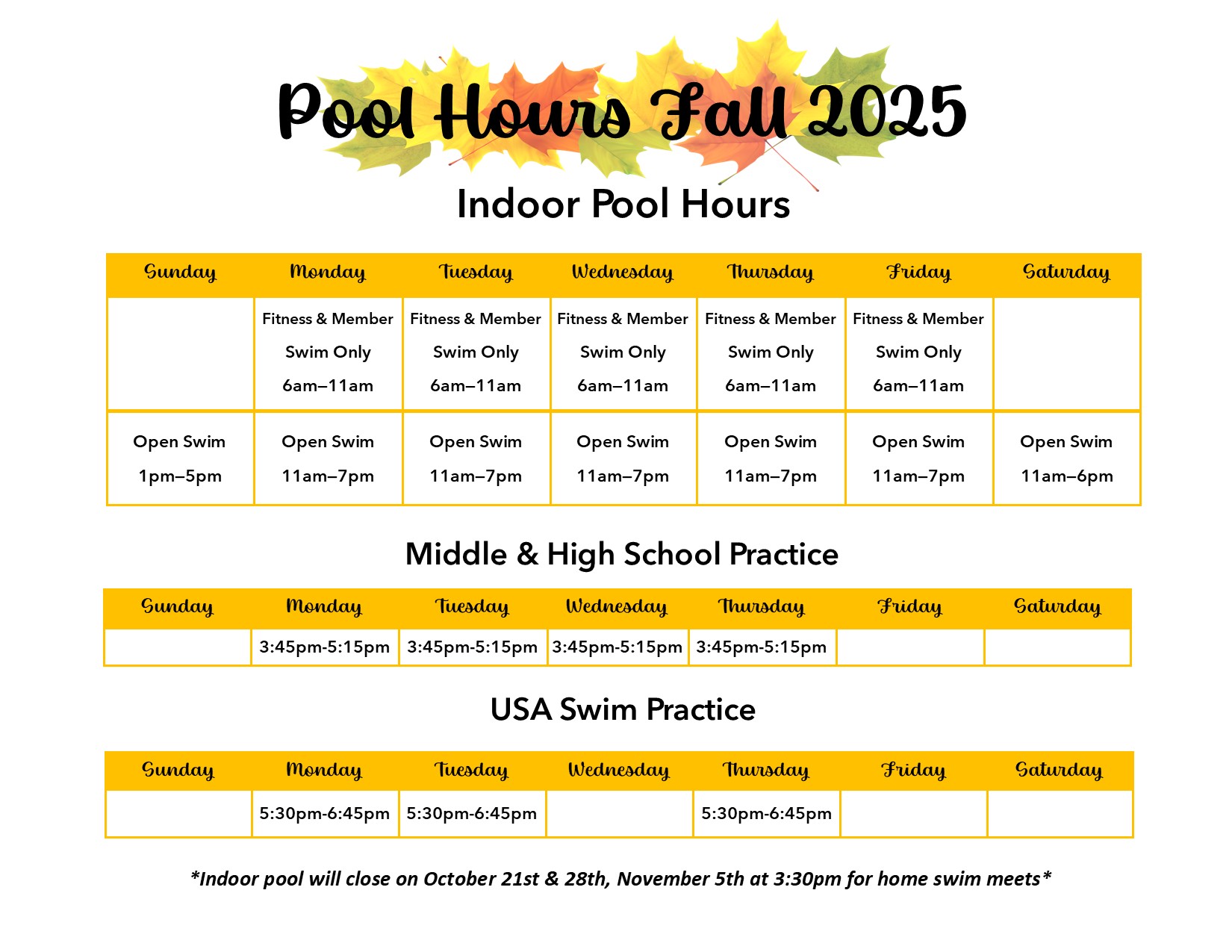 Pool Hours Fall 2025

Indoor Pool Hours

| Sunday | Monday | Tuesday | Wednesday | Thursday | Friday | Saturday |
|---|---|---|---|---|---|---|
| | Fitness & Member Swim Only 6am–11am | Fitness & Member Swim Only 6am–11am | Fitness & Member Swim Only 6am–11am | Fitness & Member Swim Only 6am–11am | Fitness & Member Swim Only 6am–11am | |
| Open Swim 1pm–5pm | Open Swim 11am–7pm | Open Swim 11am–7pm | Open Swim 11am–7pm | Open Swim 11am–7pm | Open Swim 11am–7pm | Open Swim 11am–6pm |

Middle & High School Practice

| Sunday | Monday | Tuesday | Wednesday | Thursday | Friday | Saturday |
|---|---|---|---|---|---|---|
| | 3:45pm-5:15pm | 3:45pm-5:15pm | 3:45pm-5:15pm | 3:45pm-5:15pm | | |

USA Swim Practice

| Sunday | Monday | Tuesday | Wednesday | Thursday | Friday | Saturday |
|---|---|---|---|---|---|---|
| | 5:30pm-6:45pm | 5:30pm-6:45pm | | 5:30pm-6:45pm | | |

*Indoor pool will close on October 21st & 28th, November 5th at 3:30pm for home swim meets*